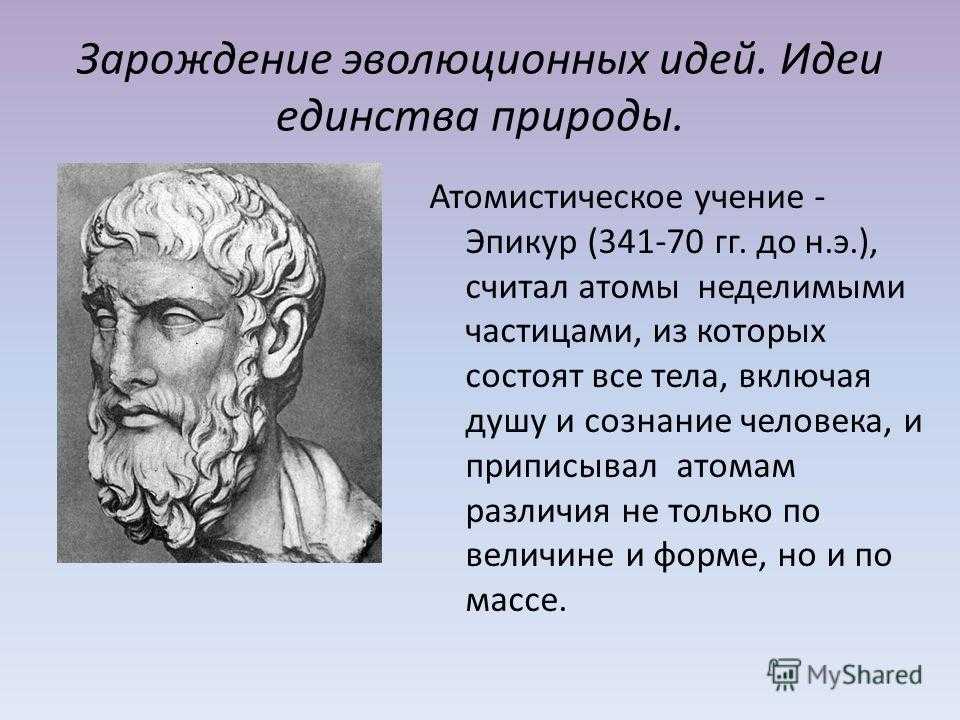 Зарождение эволюционных идей. Идеи единства природы.

Атомистическое учение - Эпикур (341-70 гг. до н.э.), считал атомы неделимыми частицами, из которых состоят все тела, включая душу и сознание человека, и приписывал атомам различия не только по величине и форме, но и по массе.

MyShared